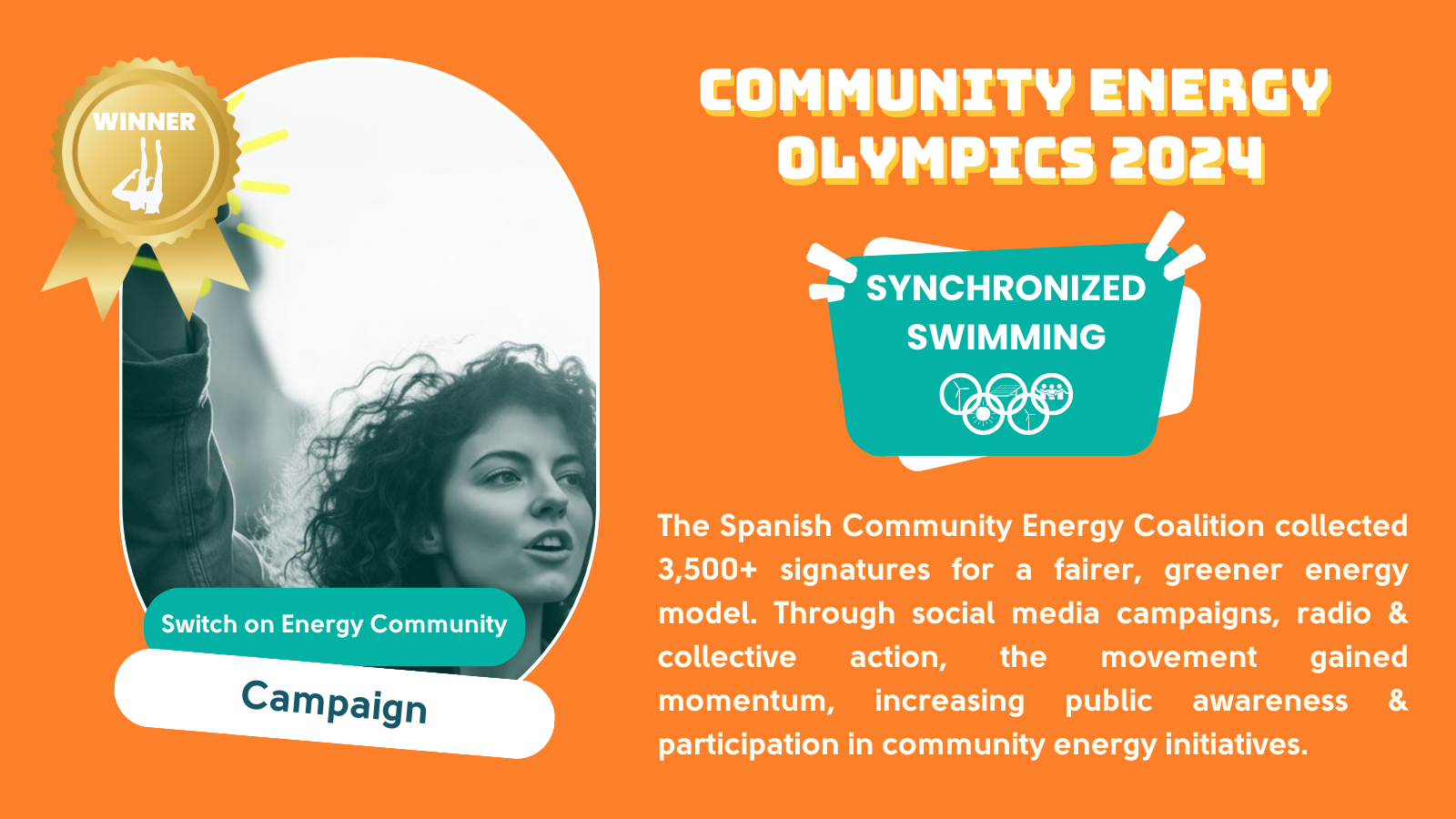 WINNER

Switch on Energy Community

Campaign

COMMUNITY ENERGY OLYMPICS 2024

SYNCHRONIZED SWIMMING

The Spanish Community Energy Coalition collected 3,500+ signatures for a fairer, greener energy model. Through social media campaigns, radio & collective action, the movement gained momentum, increasing public awareness & participation in community energy initiatives.